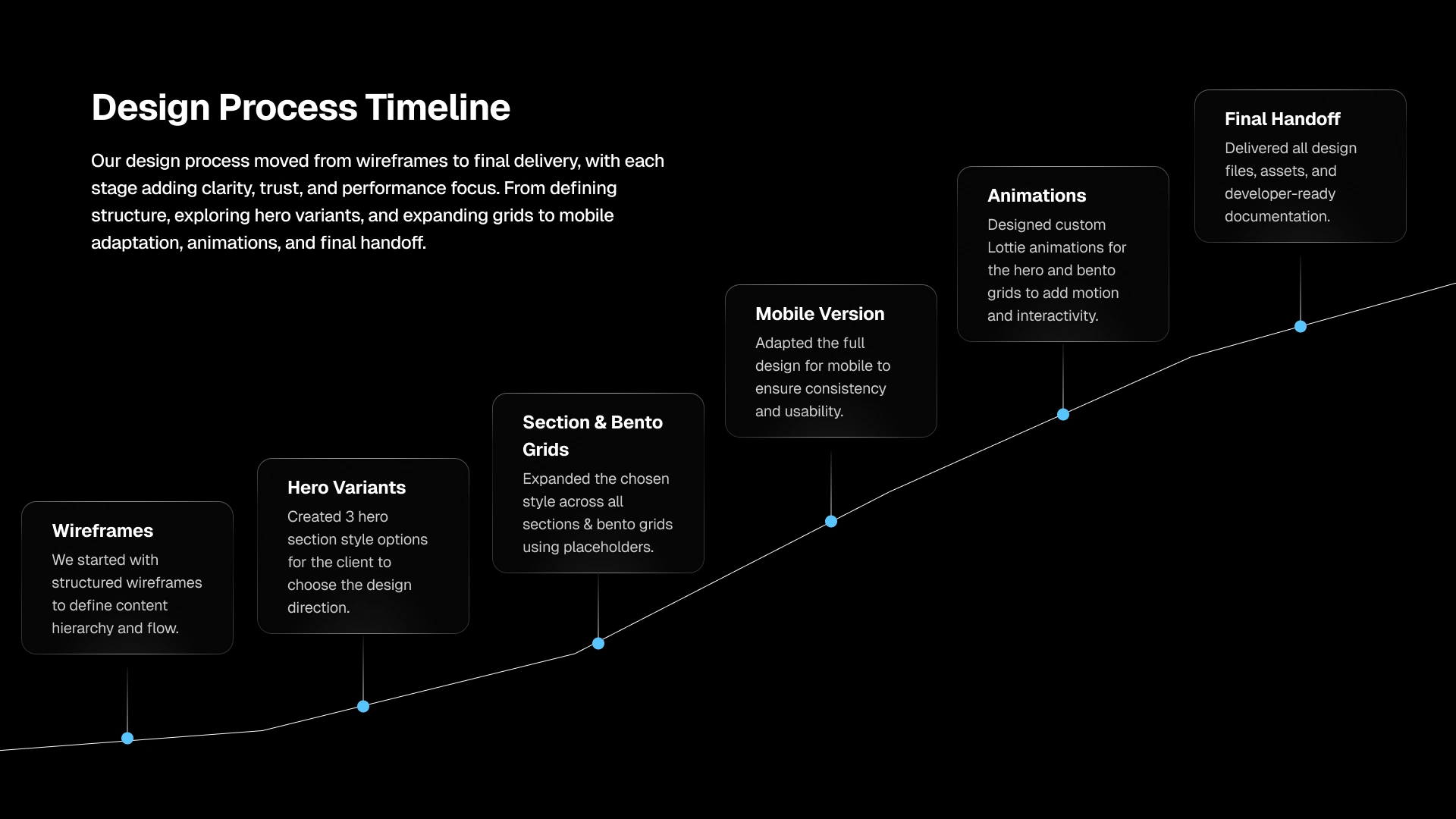 Design Process Timeline

Our design process moved from wireframes to final delivery, with each stage adding clarity, trust, and performance focus. From defining structure, exploring hero variants, and expanding grids to mobile adaptation, animations, and final handoff.

Wireframes
We started with structured wireframes to define content hierarchy and flow.

Hero Variants
Created 3 hero section style options for the client to choose the design direction.

Section & Bento Grids
Expanded the chosen style across all sections & bento grids using placeholders.

Mobile Version
Adapted the full design for mobile to ensure consistency and usability.

Animations
Designed custom Lottie animations for the hero and bento grids to add motion and interactivity.

Final Handoff
Delivered all design files, assets, and developer-ready documentation.